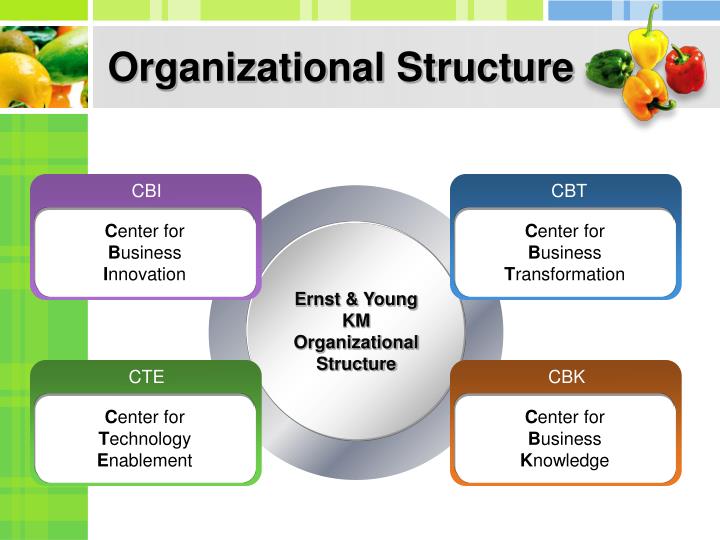 Organizational Structure

CBI

Center for Business Innovation

CBT

Center for Business Transformation

Ernst & Young KM Organizational Structure

CTE

Center for Technology Enablement

CBK

Center for Business Knowledge